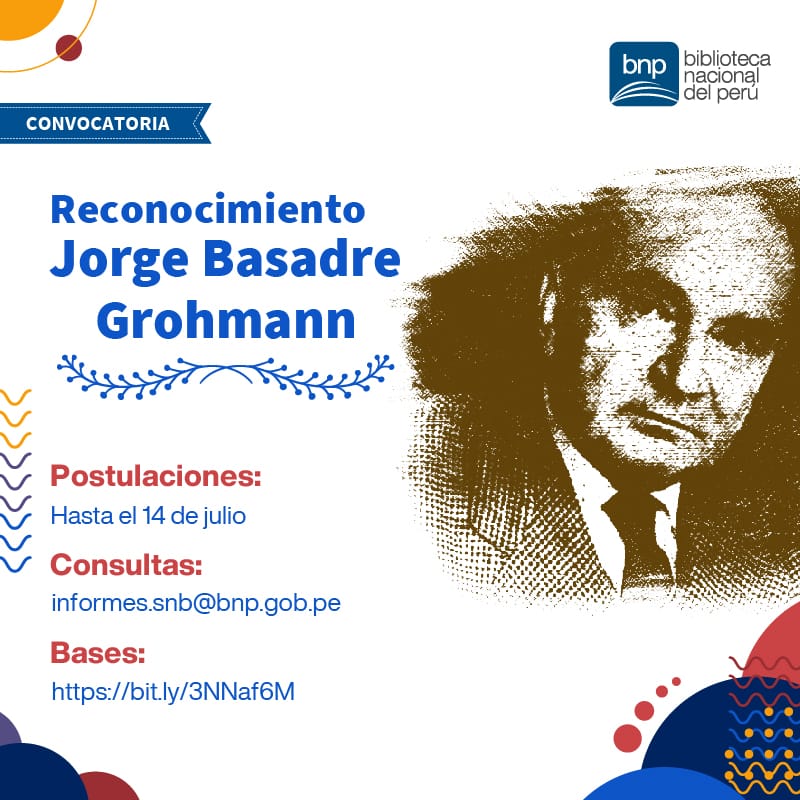 bnp biblioteca nacional del perú

CONVOCATORIA

Reconocimiento
Jorge Basadre
Grohmann

Postulaciones:
Hasta el 14 de julio

Consultas:
informes.snb@bnp.gob.pe

Bases:
https://bit.ly/3NNaf6M